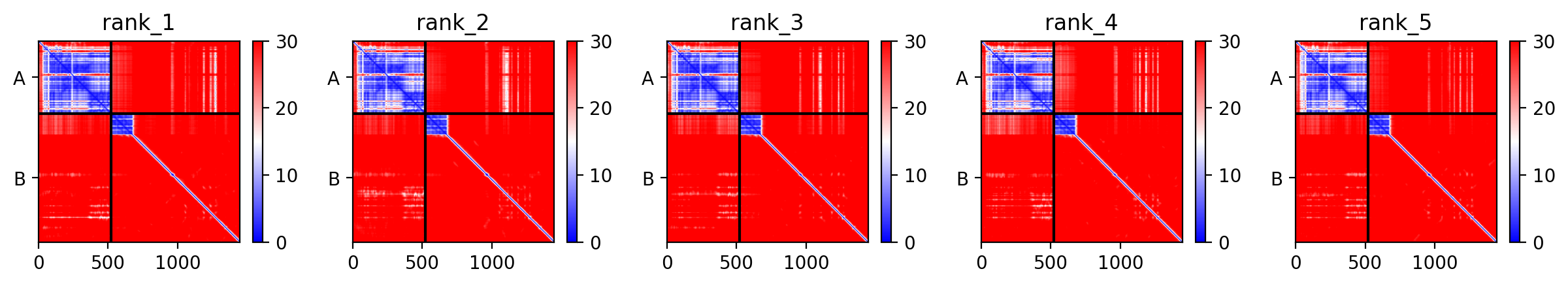 rank_1

A

B

0 500 1000

30 20 10 0

rank_2

A

B

0 500 1000

30 20 10 0

rank_3

A

B

0 500 1000

30 20 10 0

rank_4

A

B

0 500 1000

30 20 10 0

rank_5

A

B

0 500 1000

30 20 10 0